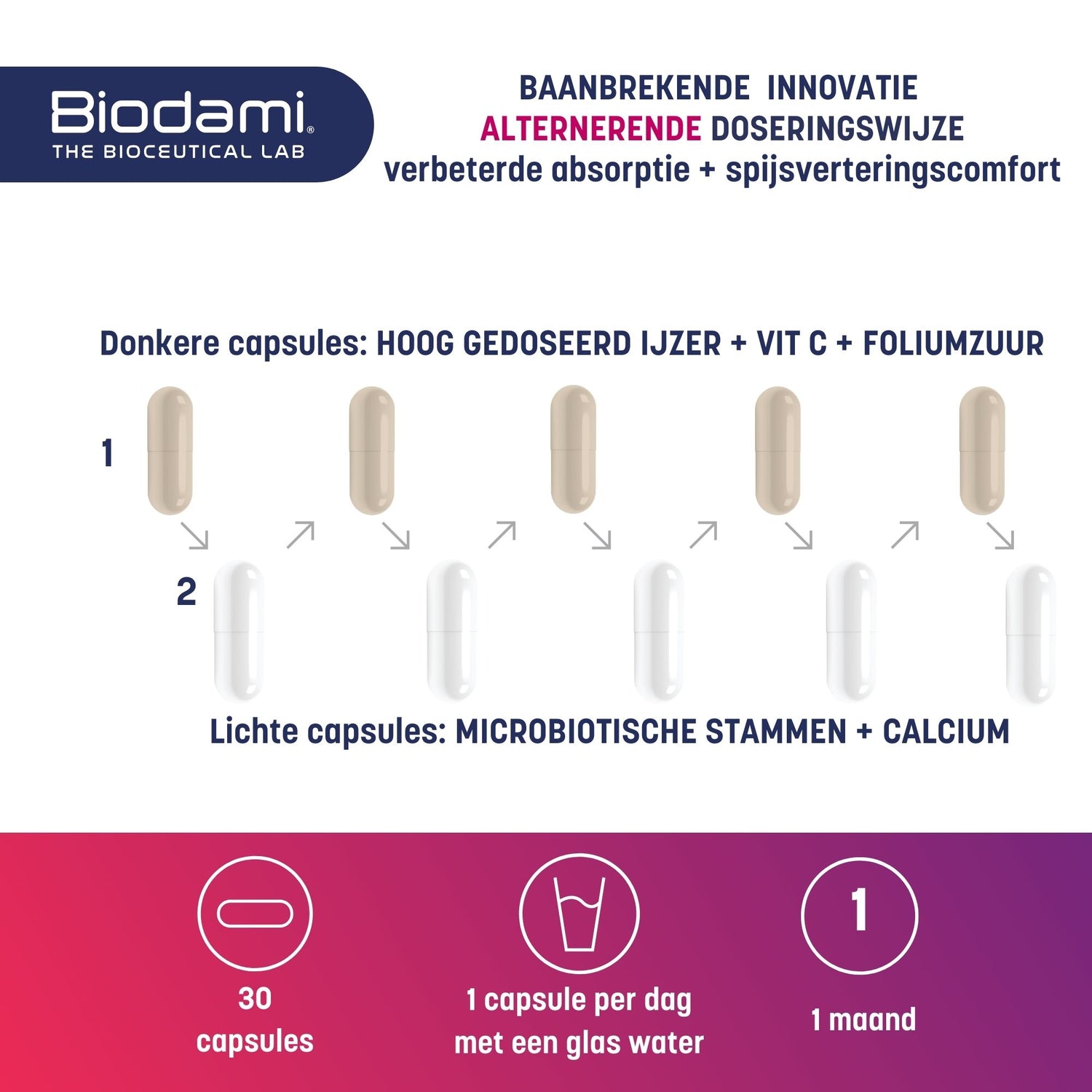 Biodami®
THE BIOCEUTICAL LAB

BAANBREKENDE INNOVATIE
ALTERNERENDE DOSERINGSWIJZE
verbeterde absorptie + spijsverteringscomfort

Donkere capsules: HOOG GEDOSEERD IJZER + VIT C + FOLIUMZUUR

1

2

Lichte capsules: MICROBIOTISCHE STAMMEN + CALCIUM

30
capsules

1 capsule per dag
met een glas water

1

1 maand